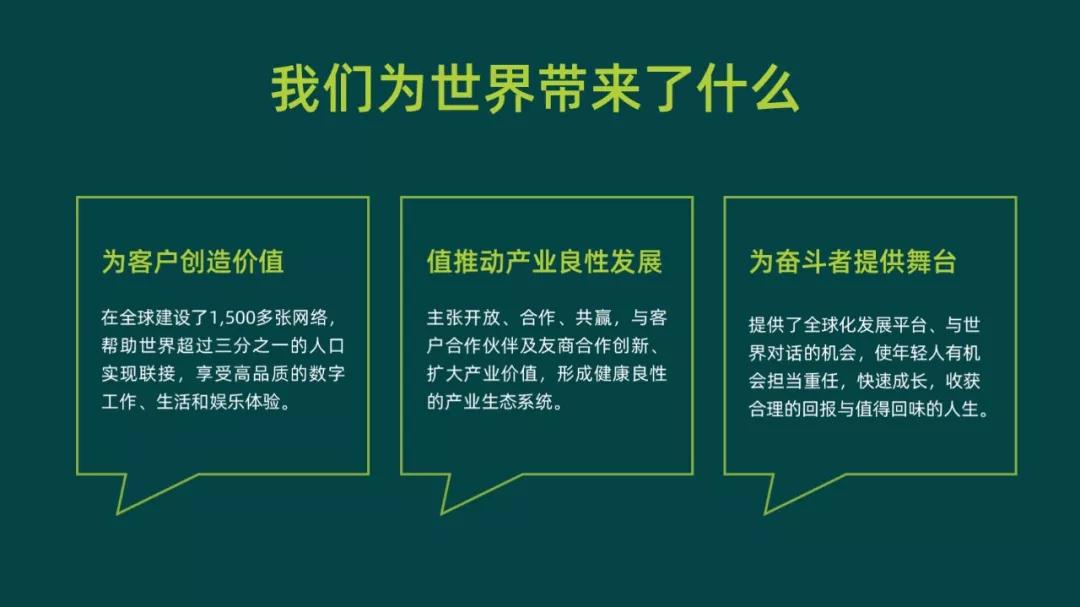 我们为世界带来了什么

为客户创造价值

在全球建设了1,500多张网络，帮助世界超过三分之一的人口实现联接，享受高品质的数字工作、生活和娱乐体验。

值推动产业良性发展

主张开放、合作、共赢，与客户合作伙伴及友商合作创新、扩大产业价值，形成健康良性的产业生态系统。

为奋斗者提供舞台

提供了全球化发展平台、与世界对话的机会，使年轻人有机会担当重任，快速成长，收获合理的回报与值得回味的人生。